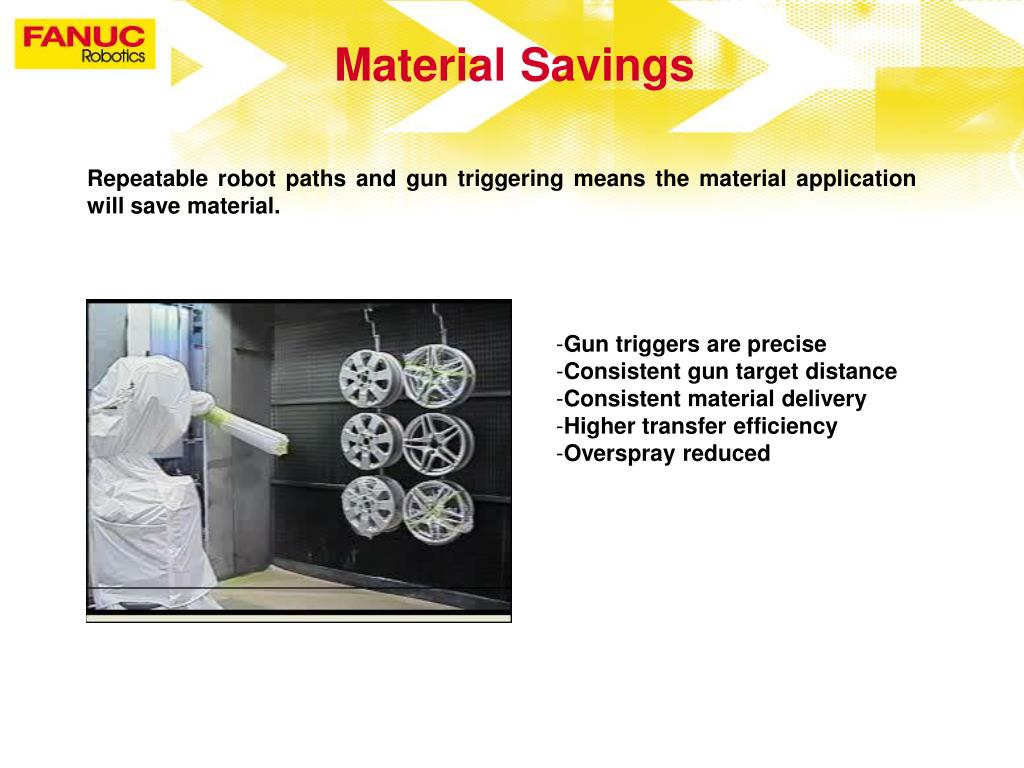 FANUC Robotics

Material Savings

Repeatable robot paths and gun triggering means the material application will save material.

-Gun triggers are precise
-Consistent gun target distance
-Consistent material delivery
-Higher transfer efficiency
-Overspray reduced